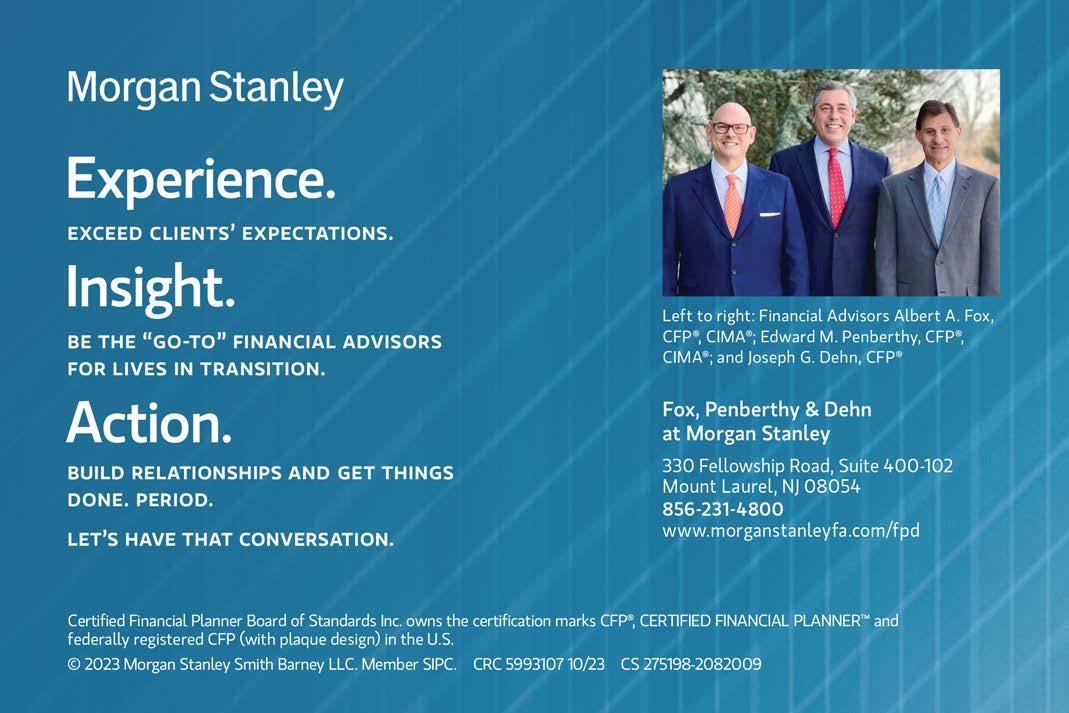 Morgan Stanley

Experience.

EXCEED CLIENTS' EXPECTATIONS.

Insight.

BE THE "GO-TO" FINANCIAL ADVISORS FOR LIVES IN TRANSITION.

Action.

BUILD RELATIONSHIPS AND GET THINGS DONE. PERIOD.

LET'S HAVE THAT CONVERSATION.

Left to right: Financial Advisors Albert A. Fox, CFP®, CIMA®; Edward M. Penberthy, CFP®, CIMA®; and Joseph G. Dehn, CFP®

Fox, Penberthy & Dehn
at Morgan Stanley

330 Fellowship Road, Suite 400-102
Mount Laurel, NJ 08054
856-231-4800
www.morganstanleyfa.com/fpd

Certified Financial Planner Board of Standards Inc. owns the certification marks CFP®, CERTIFIED FINANCIAL PLANNER™ and federally registered CFP (with plaque design) in the U.S.

© 2023 Morgan Stanley Smith Barney LLC. Member SIPC. CRC 5993107 10/23 CS 275198-2082009